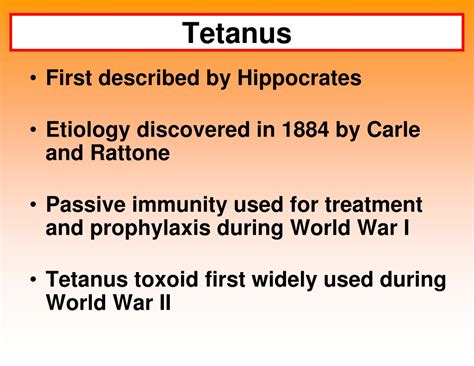 Tetanus

• First described by Hippocrates

• Etiology discovered in 1884 by Carle and Rattone

• Passive immunity used for treatment and prophylaxis during World War I

• Tetanus toxoid first widely used during World War II